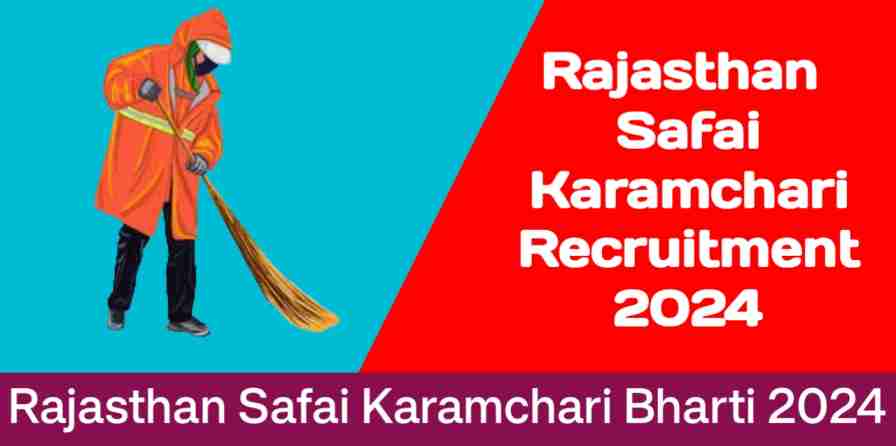 Rajasthan Safai Karamchari Recruitment 2024

Rajasthan Safai Karamchari Bharti 2024